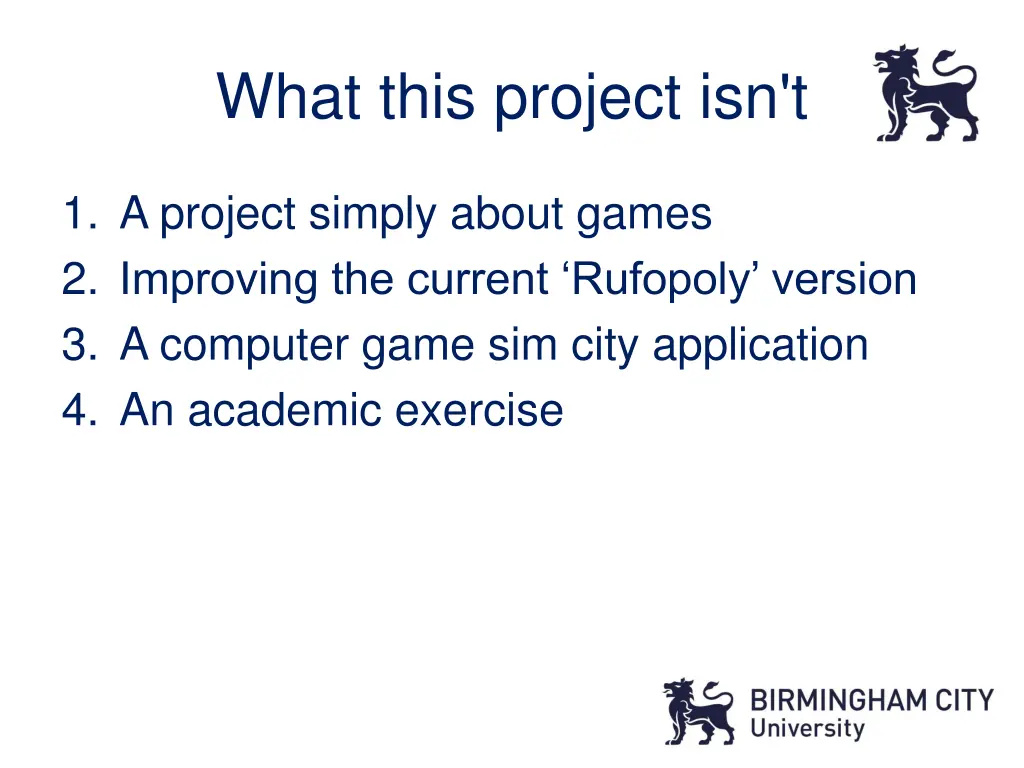 What this project isn't

1. A project simply about games
2. Improving the current ‘Rufopoly’ version
3. A computer game sim city application
4. An academic exercise

BIRMINGHAM CITY
University